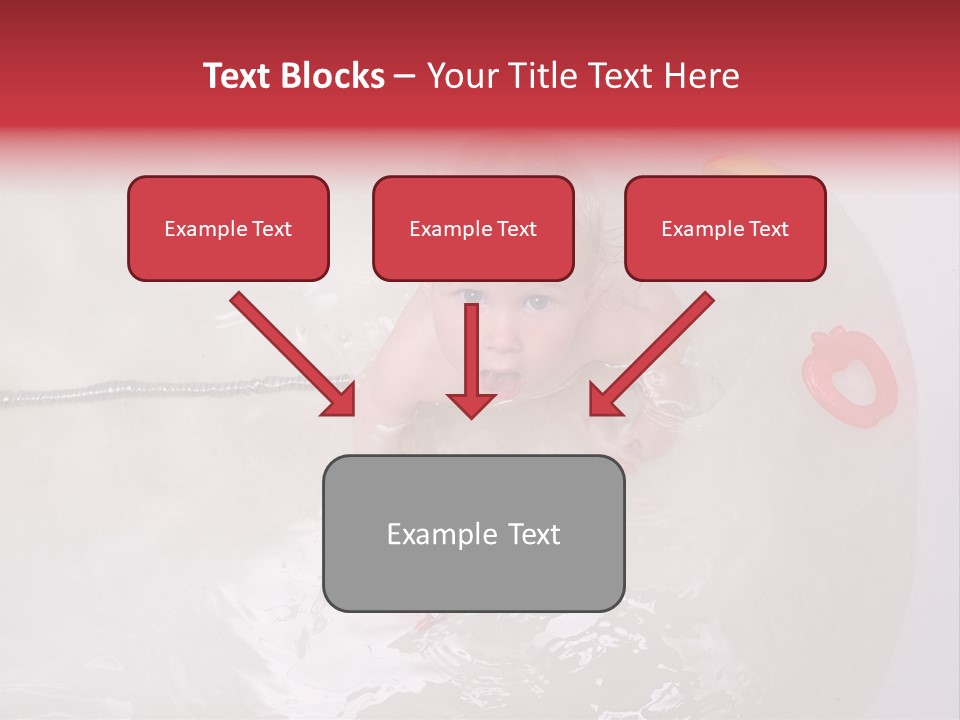 Text Blocks – Your Title Text Here

Example Text

Example Text

Example Text

Example Text